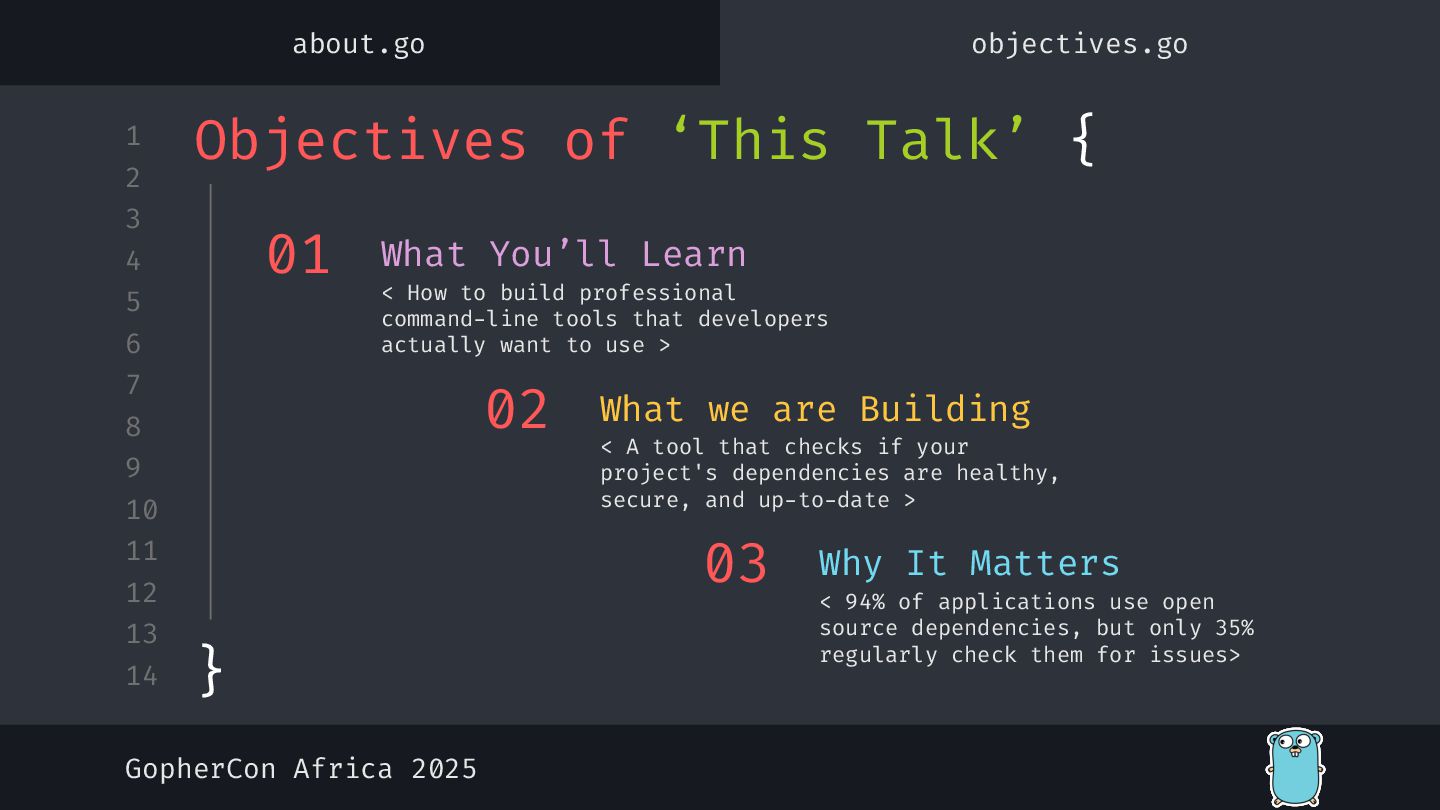 about.go

objectives.go

1
2
3
4
5
6
7
8
9
10
11
12
13
14

Objectives of ‘This Talk’ {

01 What You’ll Learn
< How to build professional command-line tools that developers actually want to use >

02 What we are Building
< A tool that checks if your project's dependencies are healthy, secure, and up-to-date >

03 Why It Matters
< 94% of applications use open source dependencies, but only 35% regularly check them for issues>

}

GopherCon Africa 2025